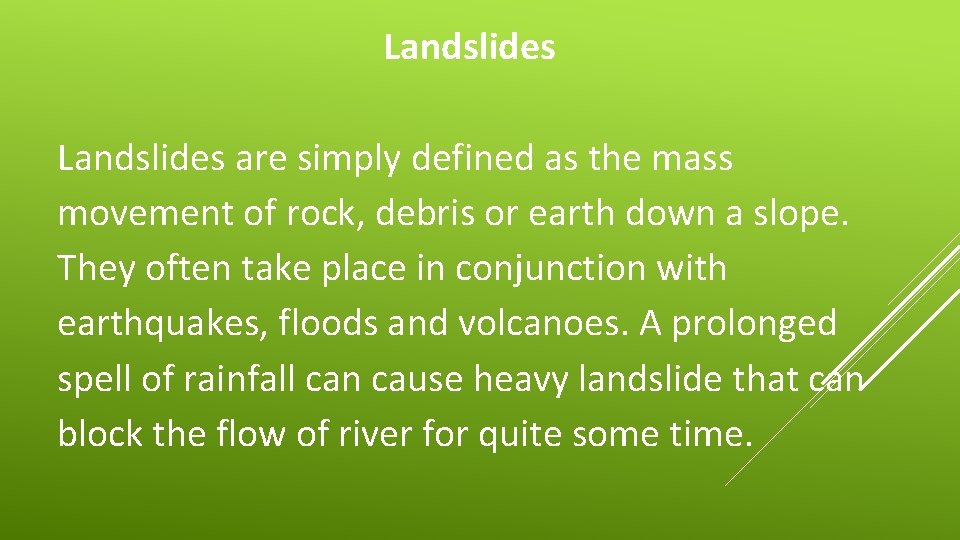 Landslides

Landslides are simply defined as the mass movement of rock, debris or earth down a slope. They often take place in conjunction with earthquakes, floods and volcanoes. A prolonged spell of rainfall can cause heavy landslide that can block the flow of river for quite some time.